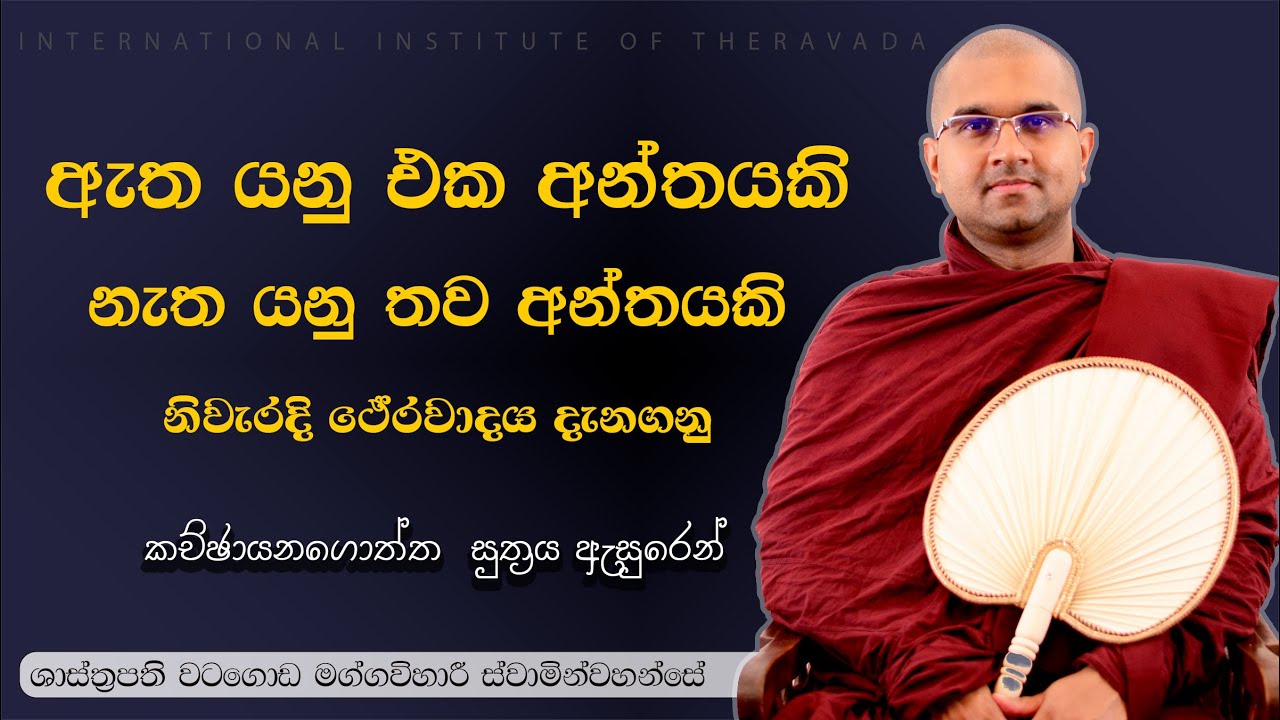 INTERNATIONAL INSTITUTE OF THERAVADA

ඇත යනු එක අන්තයකි

නැත යනු තව අන්තයකි

නිවැරදි ථේරවාදය දැනගනු

කච්ඡායනගොත්ත සූත්‍රය ඇසුරෙන්

ශාස්ත්‍රපති වටගොඩ මග්ගවිහාරී ස්වාමින්වහන්සේ